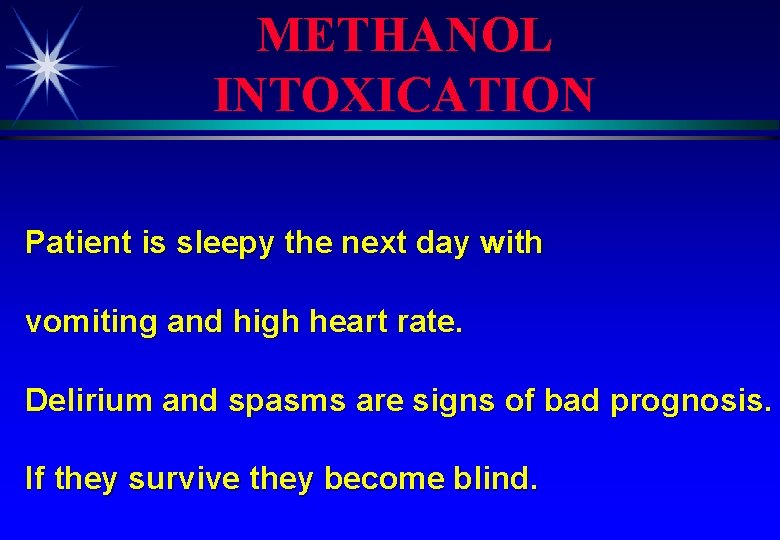 METHANOL INTOXICATION

Patient is sleepy the next day with vomiting and high heart rate.

Delirium and spasms are signs of bad prognosis.

If they survive they become blind.